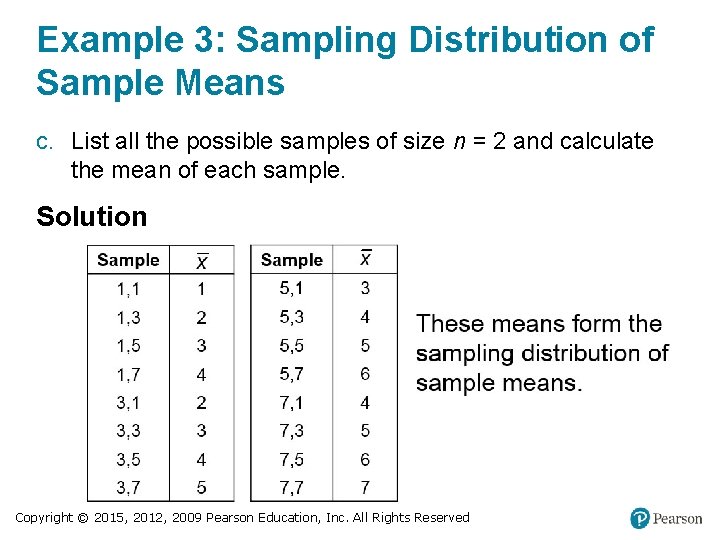 Example 3: Sampling Distribution of Sample Means

c. List all the possible samples of size $n = 2$ and calculate the mean of each sample.

Solution

| Sample | $\bar{x}$ |
|---|---|
| 1,1 | 1 |
| 1,3 | 2 |
| 1,5 | 3 |
| 1,7 | 4 |
| 3,1 | 2 |
| 3,3 | 3 |
| 3,5 | 4 |
| 3,7 | 5 |

| Sample | $\bar{x}$ |
|---|---|
| 5,1 | 3 |
| 5,3 | 4 |
| 5,5 | 5 |
| 5,7 | 6 |
| 7,1 | 4 |
| 7,3 | 5 |
| 7,5 | 6 |
| 7,7 | 7 |

These means form the sampling distribution of sample means.

Copyright © 2015, 2012, 2009 Pearson Education, Inc. All Rights Reserved

Pearson